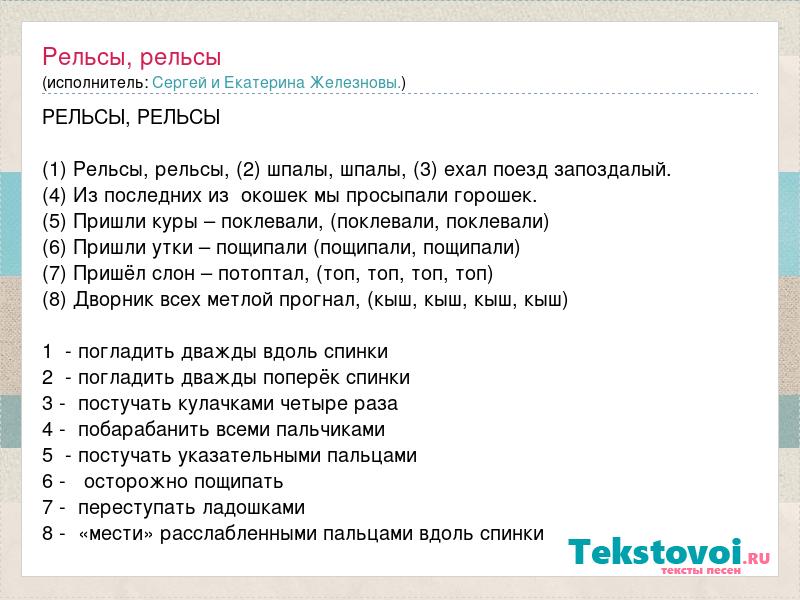 Рельсы, рельсы
(исполнитель: Сергей и Екатерина Железновы.)

РЕЛЬСЫ, РЕЛЬСЫ

(1) Рельсы, рельсы, (2) шпалы, шпалы, (3) ехал поезд запоздалый.
(4) Из последних из окошек мы просыпали горошек.
(5) Пришли куры – поклевали, (поклевали, поклевали)
(6) Пришли утки – пощипали (пощипали, пощипали)
(7) Пришёл слон – потоптал, (топ, топ, топ, топ)
(8) Дворник всех метлой прогнал, (кыш, кыш, кыш, кыш)

1 - погладить дважды вдоль спинки
2 - погладить дважды поперёк спинки
3 - постучать кулачками четыре раза
4 - побарабанить всеми пальчиками
5 - постучать указательными пальцами
6 - осторожно пощипать
7 - переступать ладошками
8 - «мести» расслабленными пальцами вдоль спинки

Tekstovoi.RU
тексты песен